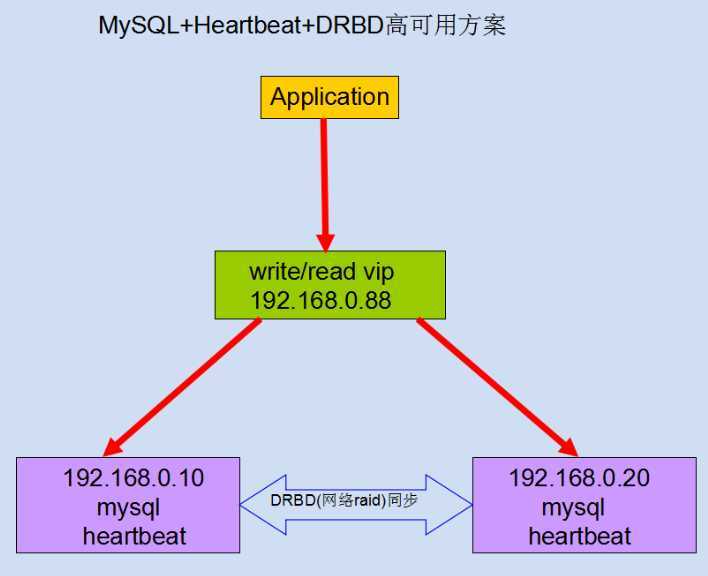 MySQL+Heartbeat+DRBD高可用方案

Application

write/read vip
192.168.0.88

192.168.0.10
mysql
heartbeat

DRBD(网络raid)同步

192.168.0.20
mysql
heartbeat